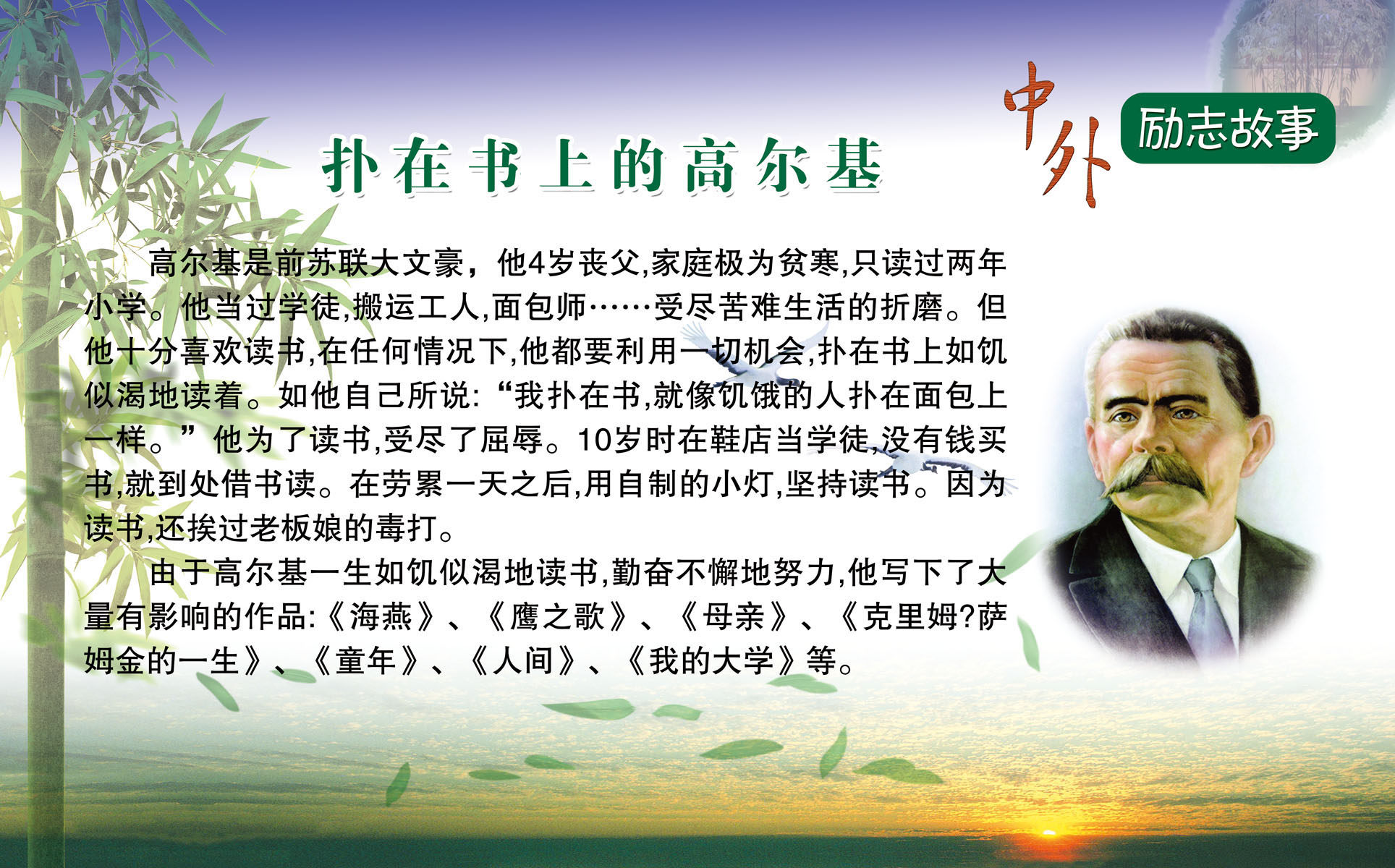 中外 励志故事

扑在书上的高尔基

高尔基是前苏联大文豪，他4岁丧父,家庭极为贫寒,只读过两年小学。他当过学徒,搬运工人,面包师……受尽苦难生活的折磨。但他十分喜欢读书,在任何情况下,他都要利用一切机会,扑在书上如饥似渴地读着。如他自己所说:“我扑在书,就像饥饿的人扑在面包上一样。”他为了读书,受尽了屈辱。10岁时在鞋店当学徒,没有钱买书,就到处借书读。在劳累一天之后,用自制的小灯,坚持读书。因为读书,还挨过老板娘的毒打。

由于高尔基一生如饥似渴地读书,勤奋不懈地努力,他写下了大量有影响的作品:《海燕》、《鹰之歌》、《母亲》、《克里姆?萨姆金的一生》、《童年》、《人间》、《我的大学》等。